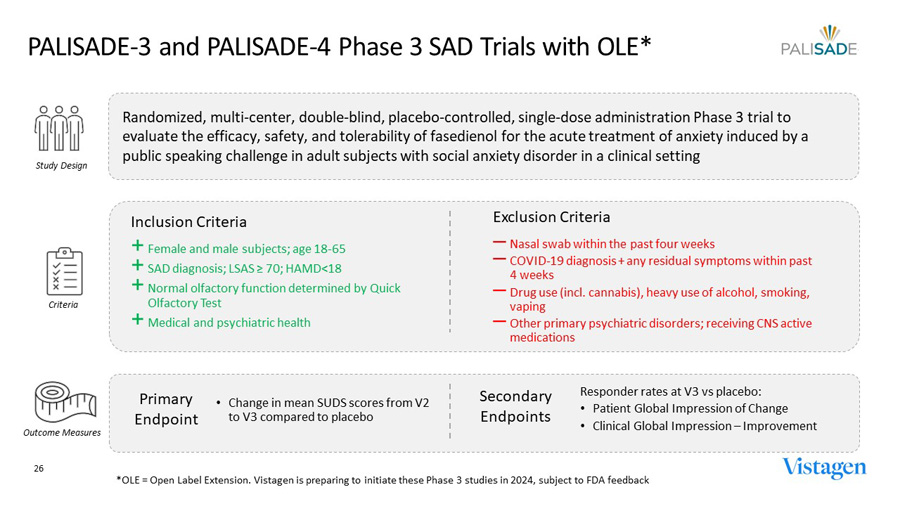 PALISADE-3 and PALISADE-4 Phase 3 SAD Trials with OLE*

PALISADE

Study Design

Randomized, multi-center, double-blind, placebo-controlled, single-dose administration Phase 3 trial to evaluate the efficacy, safety, and tolerability of fasedienol for the acute treatment of anxiety induced by a public speaking challenge in adult subjects with social anxiety disorder in a clinical setting

Criteria

Inclusion Criteria

+ Female and male subjects; age 18-65
+ SAD diagnosis; LSAS ≥ 70; HAMD<18
+ Normal olfactory function determined by Quick Olfactory Test
+ Medical and psychiatric health

Exclusion Criteria

— Nasal swab within the past four weeks
— COVID-19 diagnosis + any residual symptoms within past 4 weeks
— Drug use (incl. cannabis), heavy use of alcohol, smoking, vaping
— Other primary psychiatric disorders; receiving CNS active medications

Outcome Measures

Primary Endpoint

• Change in mean SUDS scores from V2 to V3 compared to placebo

Secondary Endpoints

Responder rates at V3 vs placebo:
• Patient Global Impression of Change
• Clinical Global Impression – Improvement

26

*OLE = Open Label Extension. Vistagen is preparing to initiate these Phase 3 studies in 2024, subject to FDA feedback

Vistagen